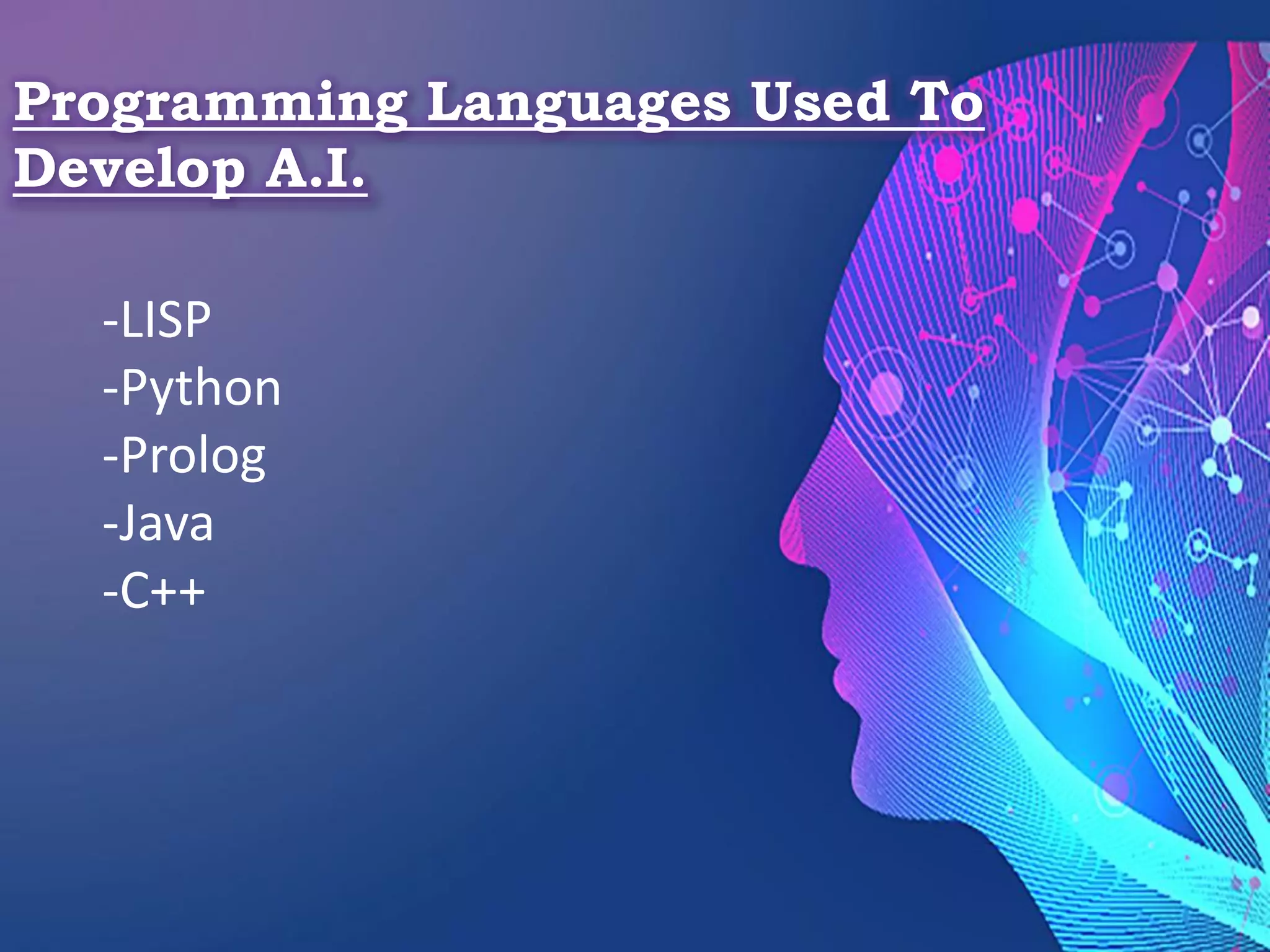 Programming Languages Used To Develop A.I.

-LISP
-Python
-Prolog
-Java
-C++